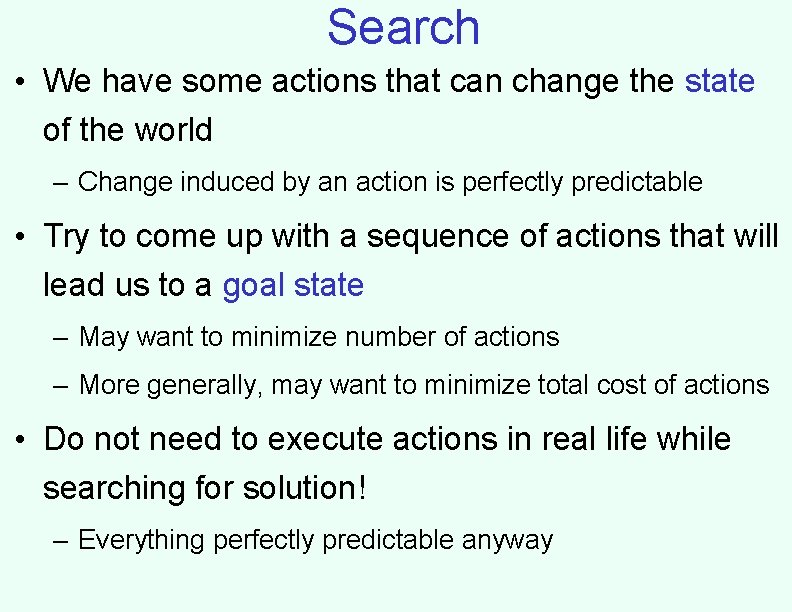 Search

• We have some actions that can change the state of the world

– Change induced by an action is perfectly predictable

• Try to come up with a sequence of actions that will lead us to a goal state

– May want to minimize number of actions

– More generally, may want to minimize total cost of actions

• Do not need to execute actions in real life while searching for solution!

– Everything perfectly predictable anyway